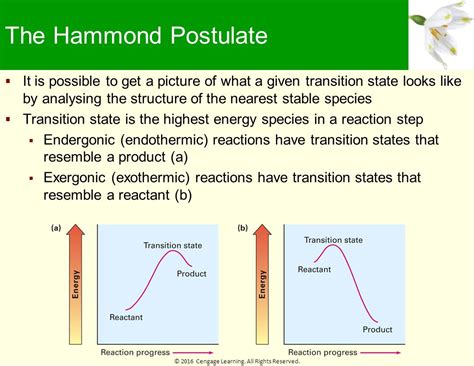 The Hammond Postulate

- It is possible to get a picture of what a given transition state looks like by analysing the structure of the nearest stable species
- Transition state is the highest energy species in a reaction step
  - Endergonic (endothermic) reactions have transition states that resemble a product (a)
  - Exergonic (exothermic) reactions have transition states that resemble a reactant (b)

(a)
Energy
Transition state
Product
Reactant
Reaction progress

(b)
Energy
Transition state
Reactant
Product
Reaction progress

© 2016 Cengage Learning. All Rights Reserved.